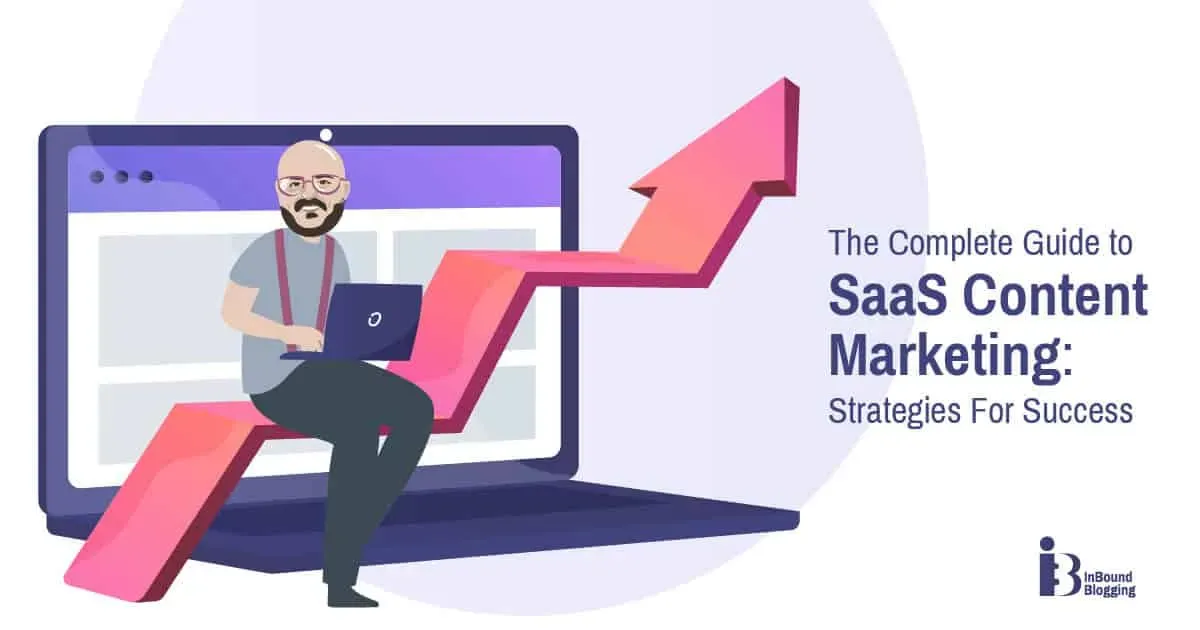 The Complete Guide to
SaaS Content Marketing:
Strategies For Success

InBound Blogging